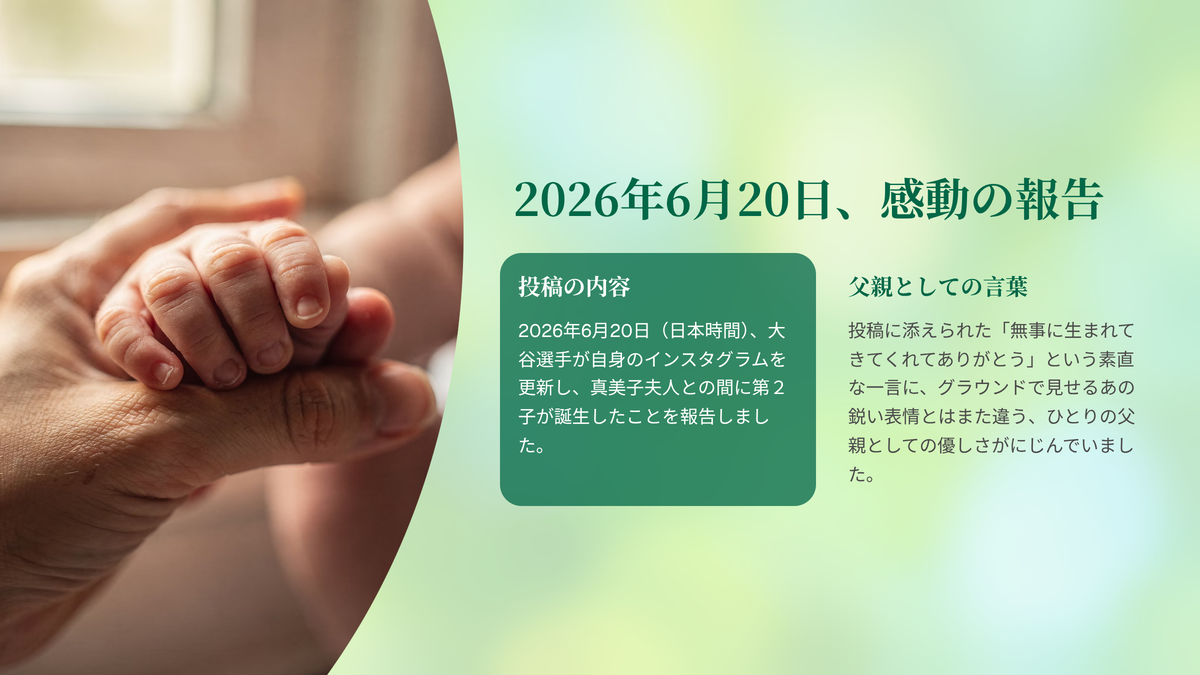 2026年6月20日、感動の報告

投稿の内容

2026年6月20日（日本時間）、大谷選手が自身のインスタグラムを更新し、真美子夫人との間に第２子が誕生したことを報告しました。

父親としての言葉

投稿に添えられた「無事に生まれてきてくれてありがとう」という素直な一言に、グラウンドで見せるあの鋭い表情とはまた違う、ひとりの父親としての優しさがにじんでいました。